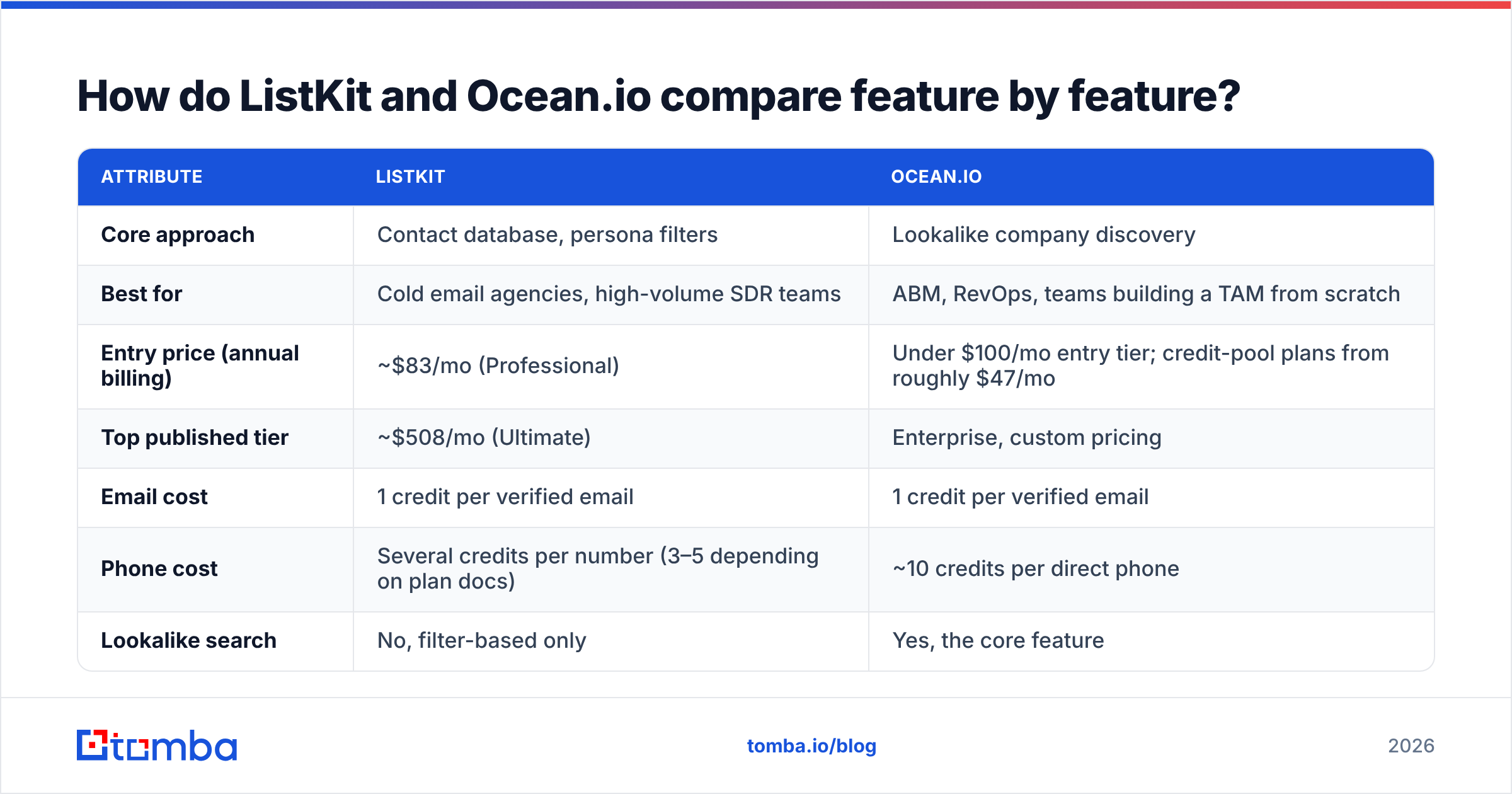 How do ListKit and Ocean.io compare feature by feature?

| ATTRIBUTE | LISTKIT | OCEAN.IO |
|---|---|---|
| Core approach | Contact database, persona filters | Lookalike company discovery |
| Best for | Cold email agencies, high-volume SDR teams | ABM, RevOps, teams building a TAM from scratch |
| Entry price (annual billing) | ~$83/mo (Professional) | Under $100/mo entry tier; credit-pool plans from roughly $47/mo |
| Top published tier | ~$508/mo (Ultimate) | Enterprise, custom pricing |
| Email cost | 1 credit per verified email | 1 credit per verified email |
| Phone cost | Several credits per number (3–5 depending on plan docs) | ~10 credits per direct phone |
| Lookalike search | No, filter-based only | Yes, the core feature |

tomba

tomba.io/blog

2026